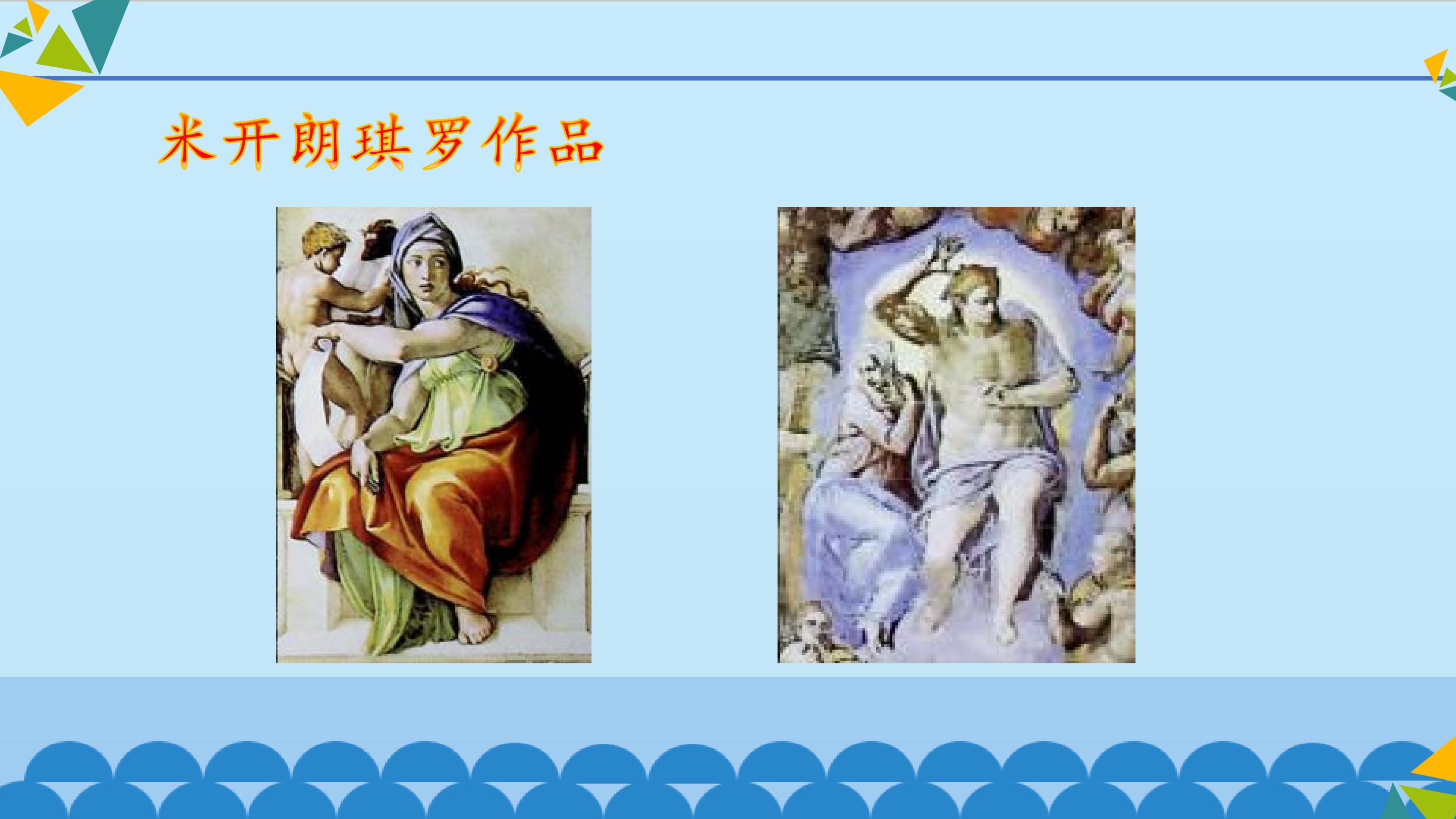 米开朗琪罗作品